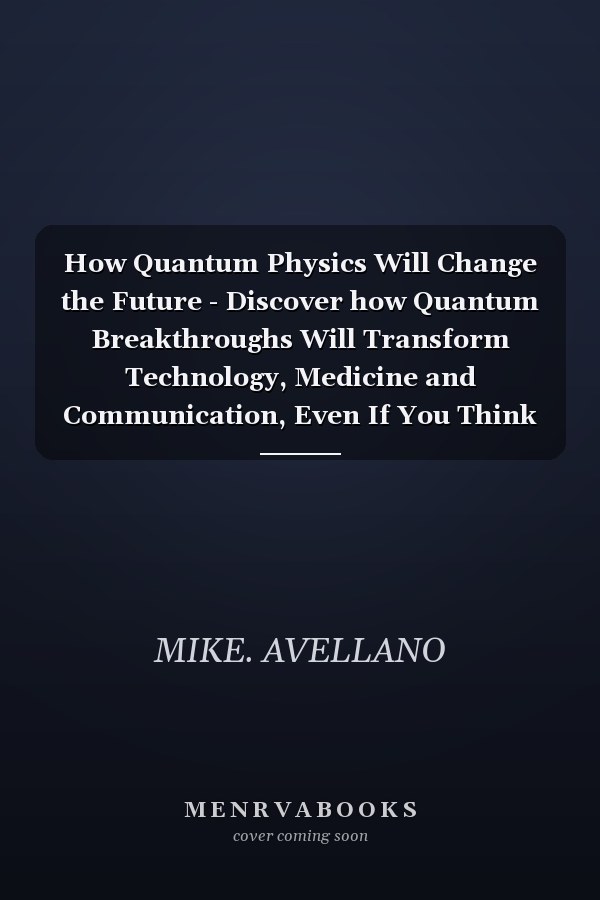 How Quantum Physics Will Change the Future - Discover how Quantum Breakthroughs Will Transform Technology, Medicine and Communication, Even If You Think

MIKE. AVELLANO

MENRVABOOKS
cover coming soon